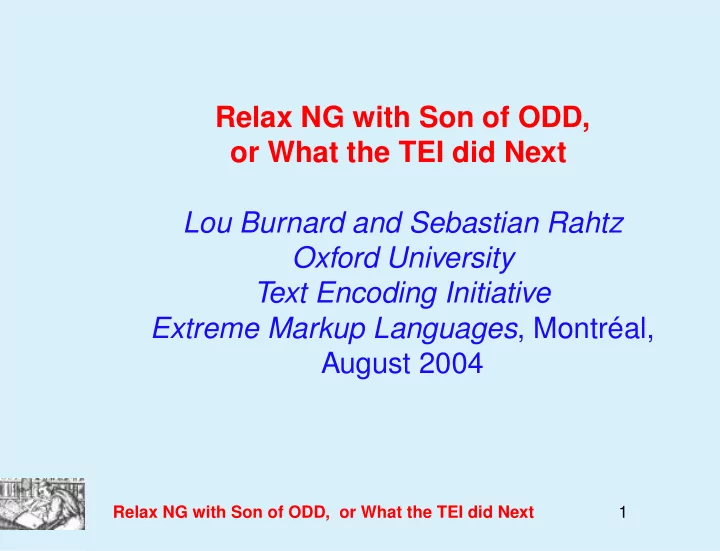 Relax NG with Son of ODD,
or What the TEI did Next

Lou Burnard and Sebastian Rahtz
Oxford University
Text Encoding Initiative
Extreme Markup Languages, Montréal,
August 2004

Relax NG with Son of ODD, or What the TEI did Next 1